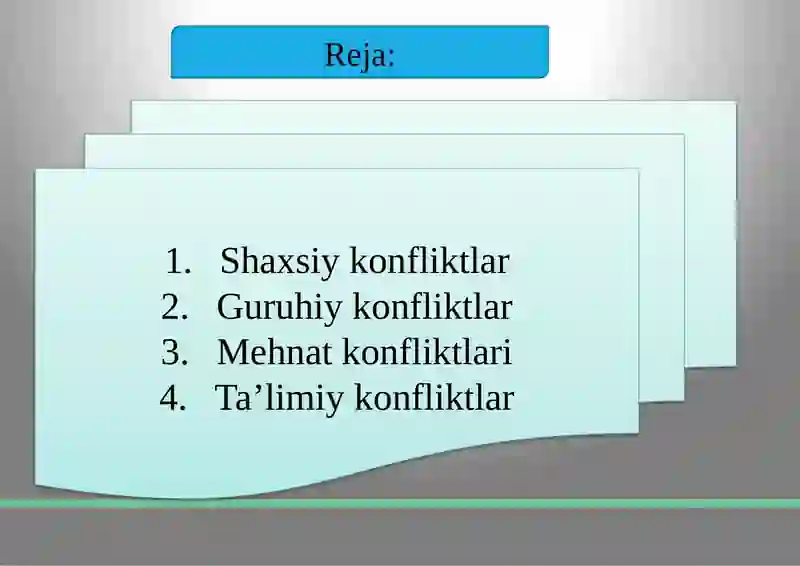 Reja:

1. Shaxsiy konfliktlar
2. Guruhiy konfliktlar
3. Mehnat konfliktlari
4. Ta’limiy konfliktlar